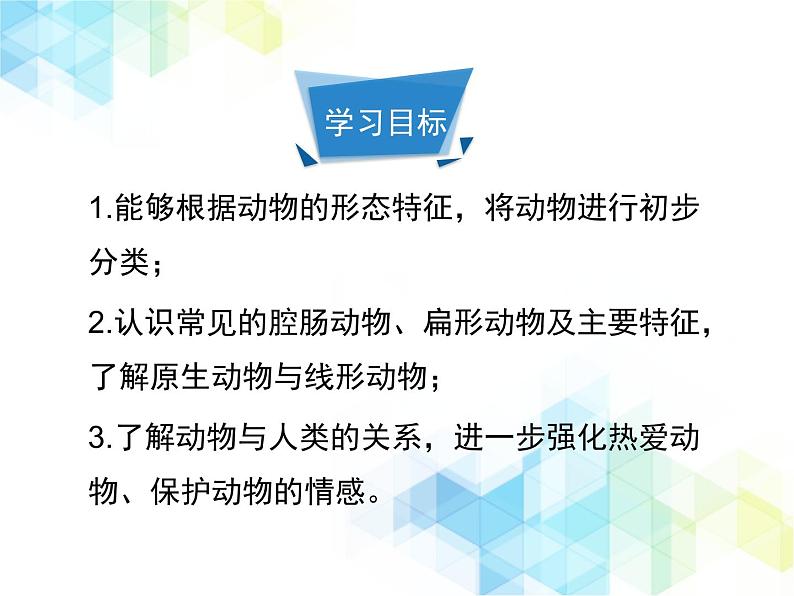 学习目标

1.能够根据动物的形态特征，将动物进行初步分类；

2.认识常见的腔肠动物、扁形动物及主要特征，了解原生动物与线形动物；

3.了解动物与人类的关系，进一步强化热爱动物、保护动物的情感。